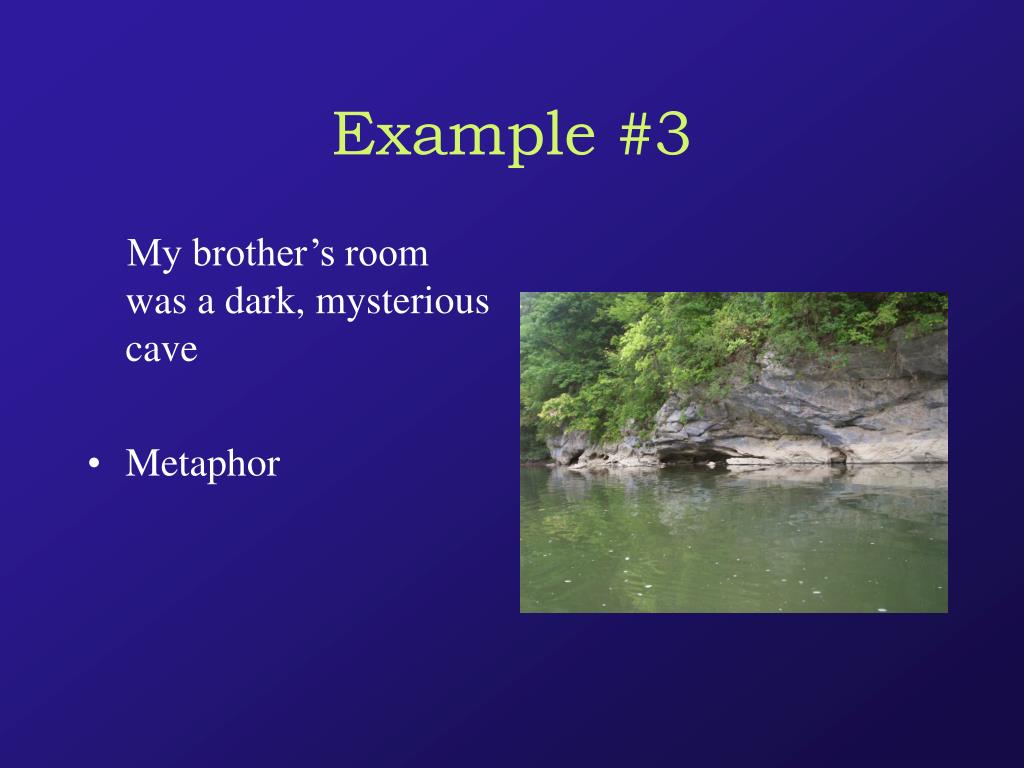 Example #3

My brother’s room was a dark, mysterious cave

• Metaphor